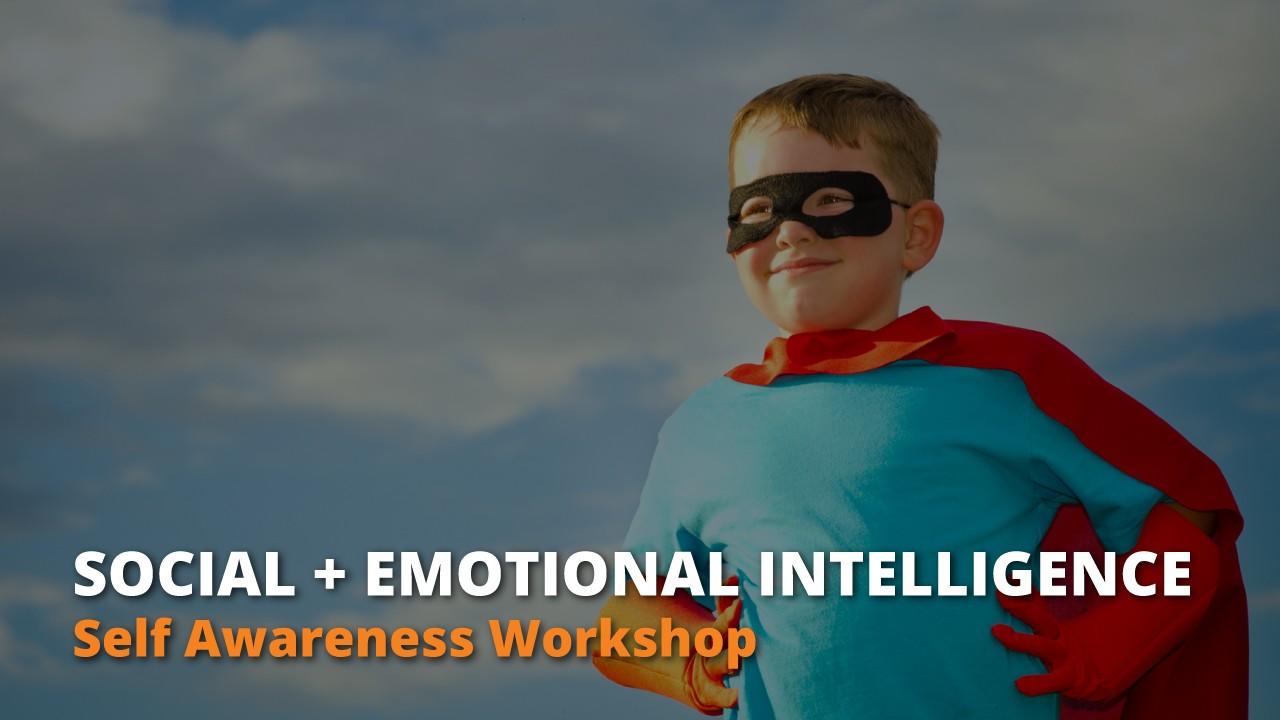 SOCIAL + EMOTIONAL INTELLIGENCE
Self Awareness Workshop